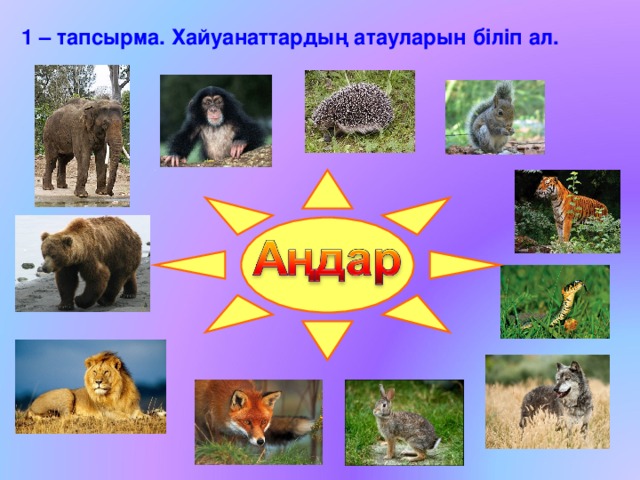 1 – тапсырма. Хайуанаттардың атауларын біліп ал.

Аңдар